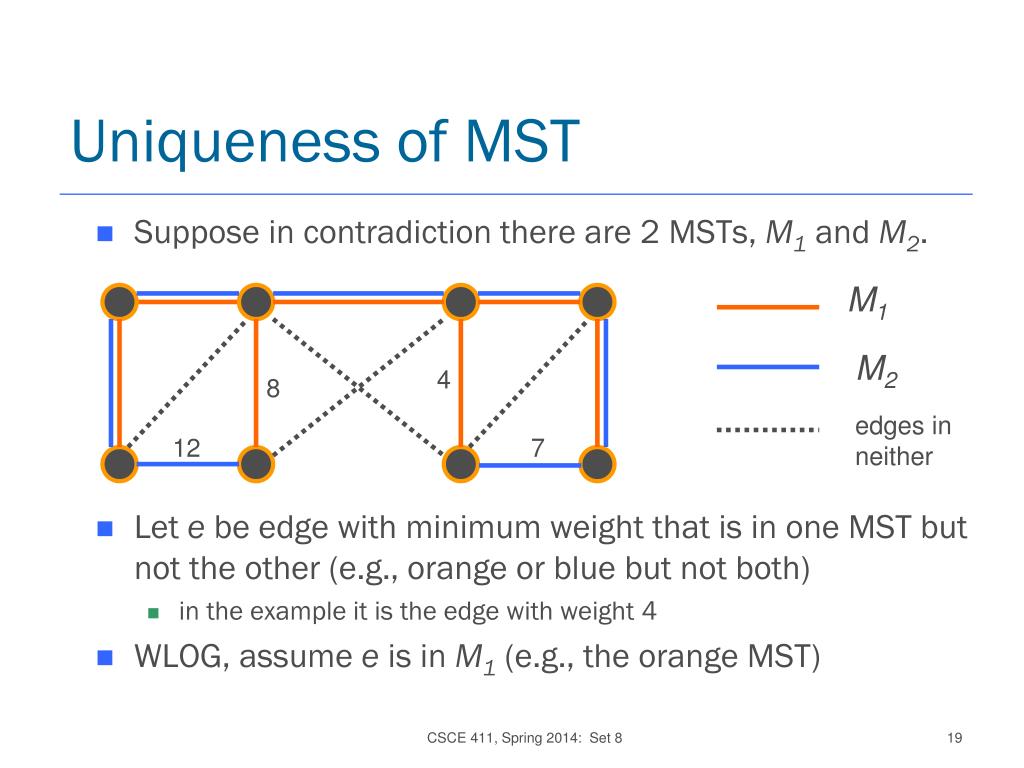 Uniqueness of MST

Suppose in contradiction there are 2 MSTs, $M_1$ and $M_2$.

8

4

12

7

$M_1$

$M_2$

edges in neither

Let $e$ be edge with minimum weight that is in one MST but not the other (e.g., orange or blue but not both)

in the example it is the edge with weight 4

WLOG, assume $e$ is in $M_1$ (e.g., the orange MST)

CSCE 411, Spring 2014: Set 8

19